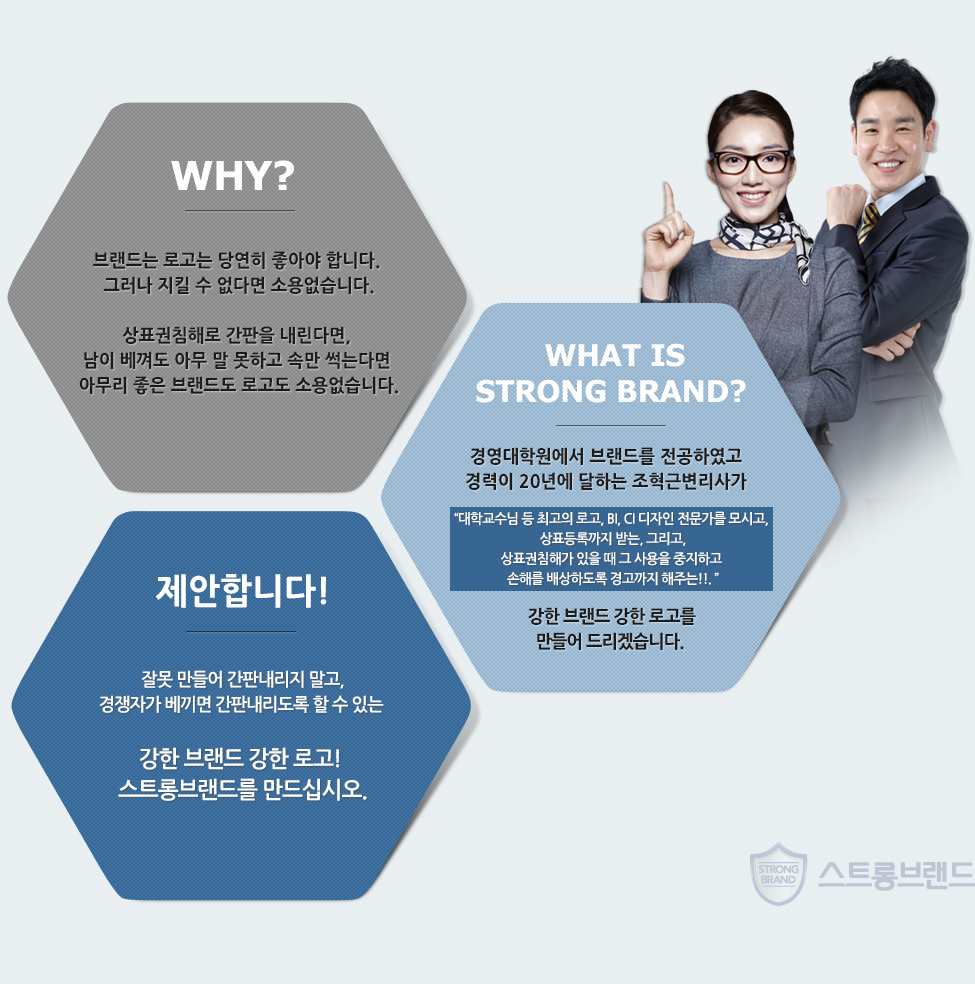 WHY?

브랜드는 로고는 당연히 좋아야 합니다.
그러나 지킬 수 없다면 소용없습니다.

상표권침해로 간판을 내린다면,
남이 베껴도 아무 말 못하고 속만 썩는다면
아무리 좋은 브랜드도 로고도 소용없습니다.

WHAT IS STRONG BRAND?

경영대학원에서 브랜드를 전공하였고
경력이 20년에 달하는 조혁근변리사가

"대학교수님 등 최고의 로고, BI, CI 디자인 전문가를 모시고,
상표등록까지 받는, 그리고,
상표권침해가 있을 때 그 사용을 중지하고
손해를 배상하도록 경고까지 해주는!!. "

강한 브랜드 강한 로고를
만들어 드리겠습니다.

제안합니다!

잘못 만들어 간판내리지 말고,
경쟁자가 베끼면 간판내리도록 할 수 있는

강한 브랜드 강한 로고!
스트롱브랜드를 만드십시오.

STRONG BRAND 스트롱브랜드